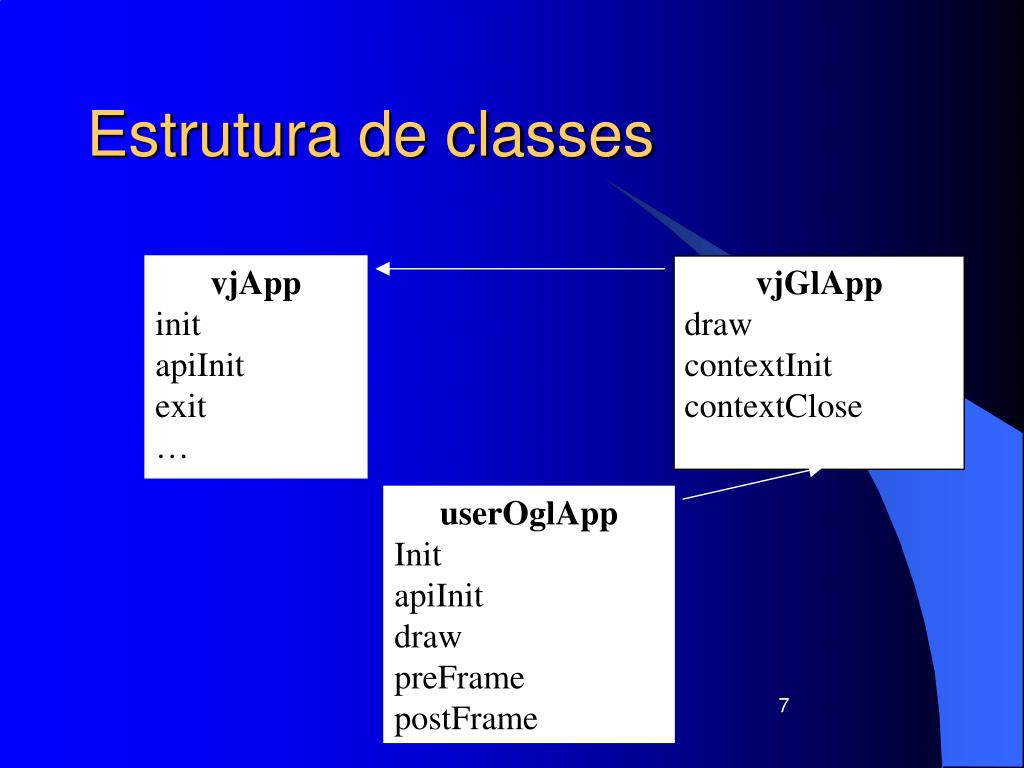 Estrutura de classes

vjApp
init
apiInit
exit
…

vjGlApp
draw
contextInit
contextClose

userOglApp
Init
apiInit
draw
preFrame
postFrame

7